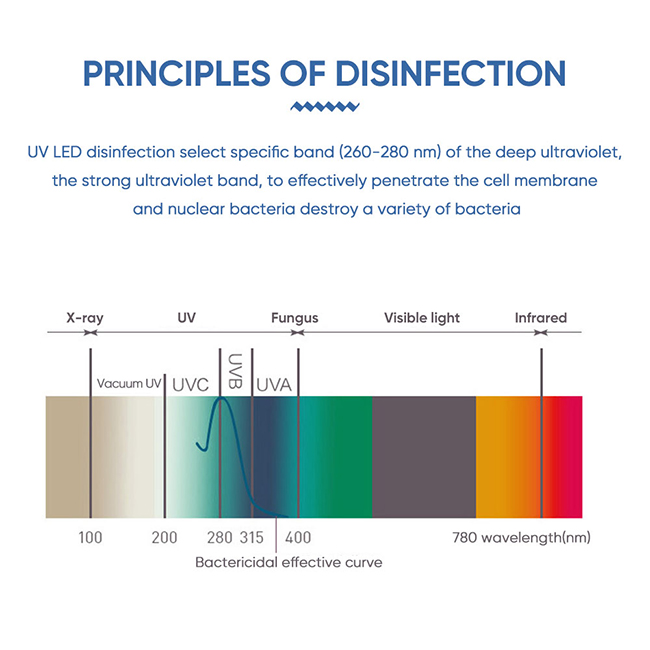 PRINCIPLES OF DISINFECTION

UV LED disinfection select specific band (260-280 nm) of the deep ultraviolet, the strong ultraviolet band, to effectively penetrate the cell membrane and nuclear bacteria destroy a variety of bacteria

X-ray UV Fungus Visible light Infrared

Vacuum UV UVC UVB UVA

100 200 280 315 400 780 wavelength(nm)

Bactericidal effective curve